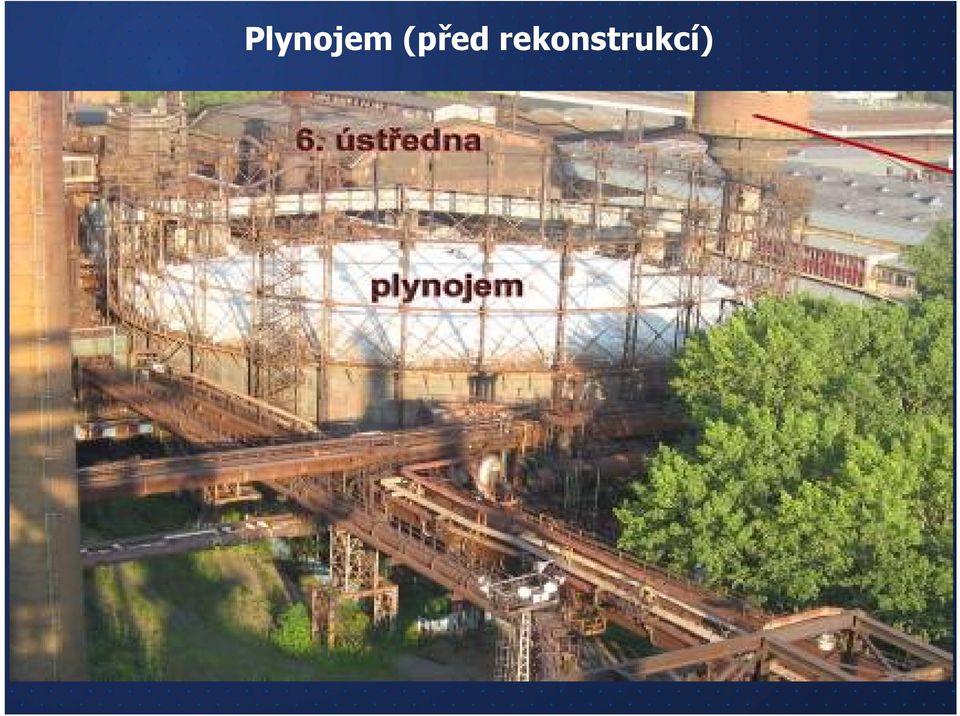 Plynojem (před rekonstrukcí)

6. ústředna

plynojem